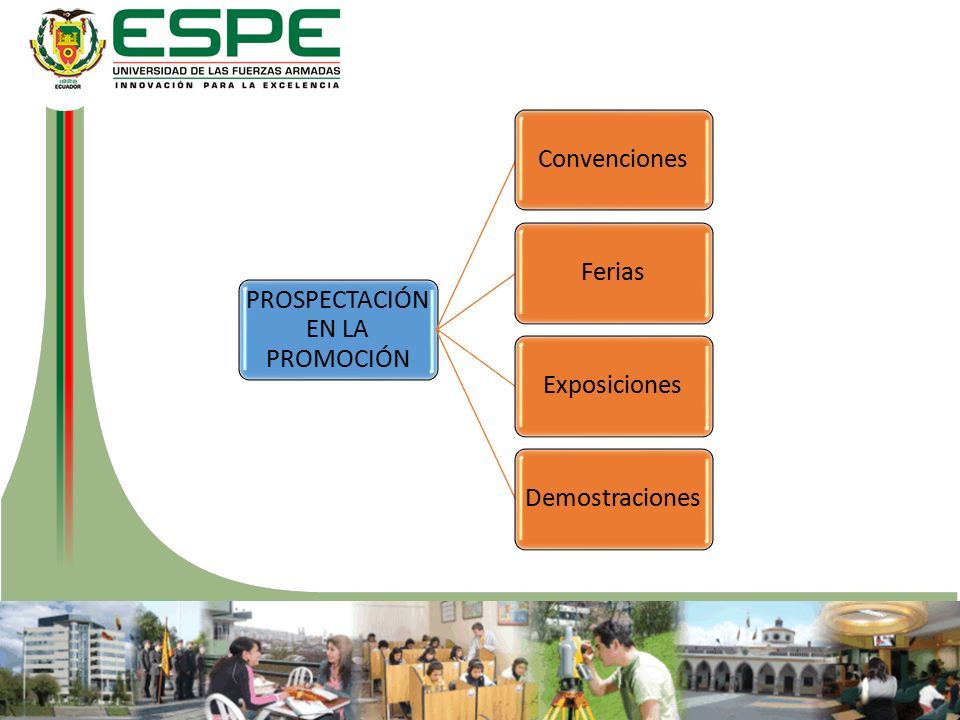 ECUADOR
ESPE
UNIVERSIDAD DE LAS FUERZAS ARMADAS
INNOVACIÓN PARA LA EXCELENCIA

PROSPECTACIÓN EN LA PROMOCIÓN

Convenciones

Ferias

Exposiciones

Demostraciones